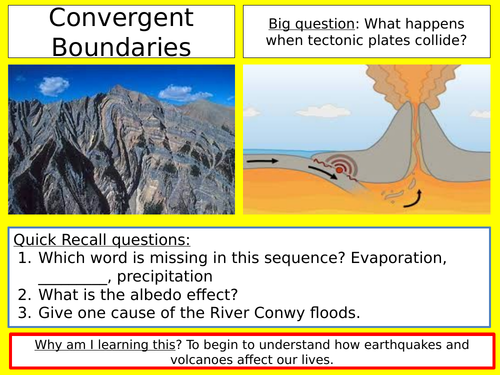 Convergent Boundaries

Big question: What happens when tectonic plates collide?

Quick Recall questions:
1. Which word is missing in this sequence? Evaporation, _________, precipitation
2. What is the albedo effect?
3. Give one cause of the River Conwy floods.

Why am I learning this? To begin to understand how earthquakes and volcanoes affect our lives.